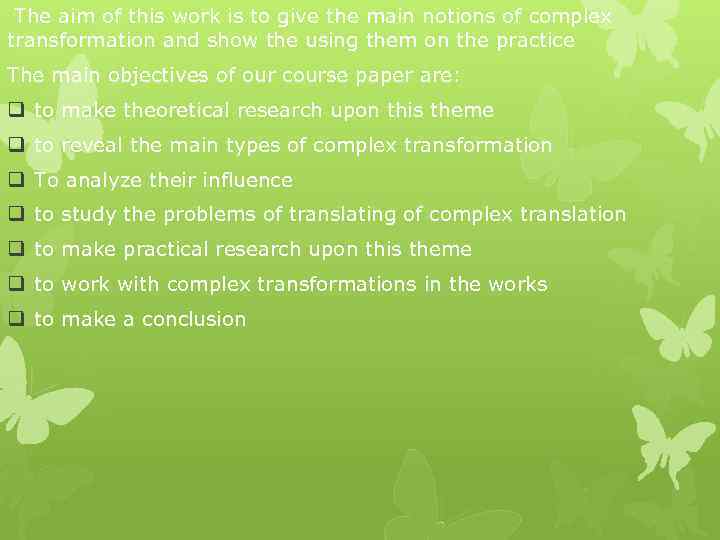 The aim of this work is to give the main notions of complex transformation and show the using them on the practice

The main objectives of our course paper are:

❑ to make theoretical research upon this theme
❑ to reveal the main types of complex transformation
❑ To analyze their influence
❑ to study the problems of translating of complex translation
❑ to make practical research upon this theme
❑ to work with complex transformations in the works
❑ to make a conclusion